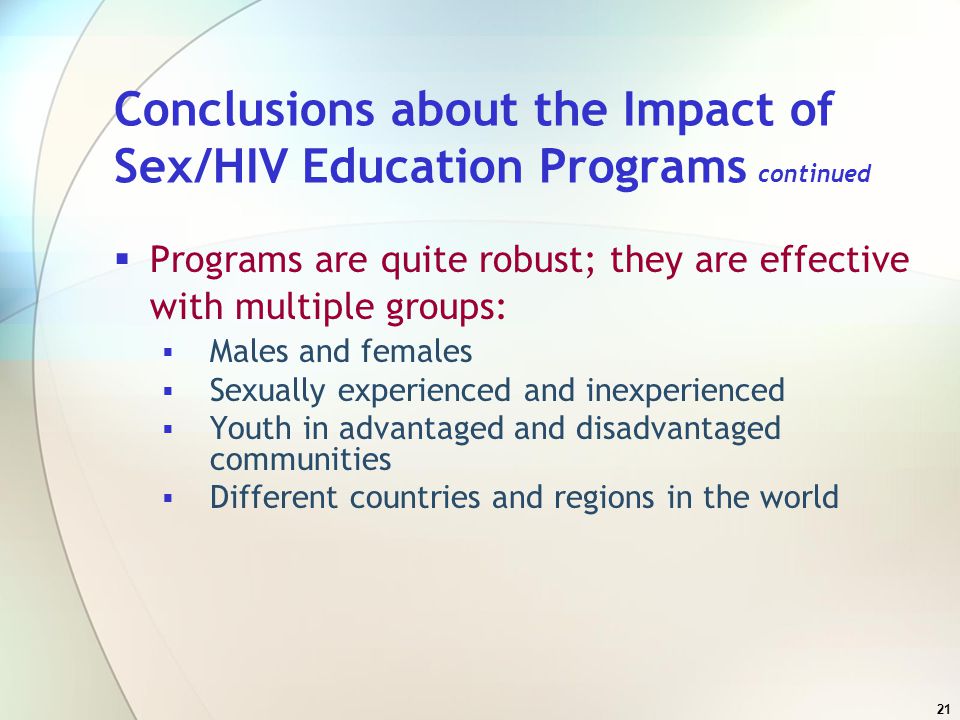 Conclusions about the Impact of Sex/HIV Education Programs continued

▪ Programs are quite robust; they are effective with multiple groups:
▪ Males and females
▪ Sexually experienced and inexperienced
▪ Youth in advantaged and disadvantaged communities
▪ Different countries and regions in the world

21